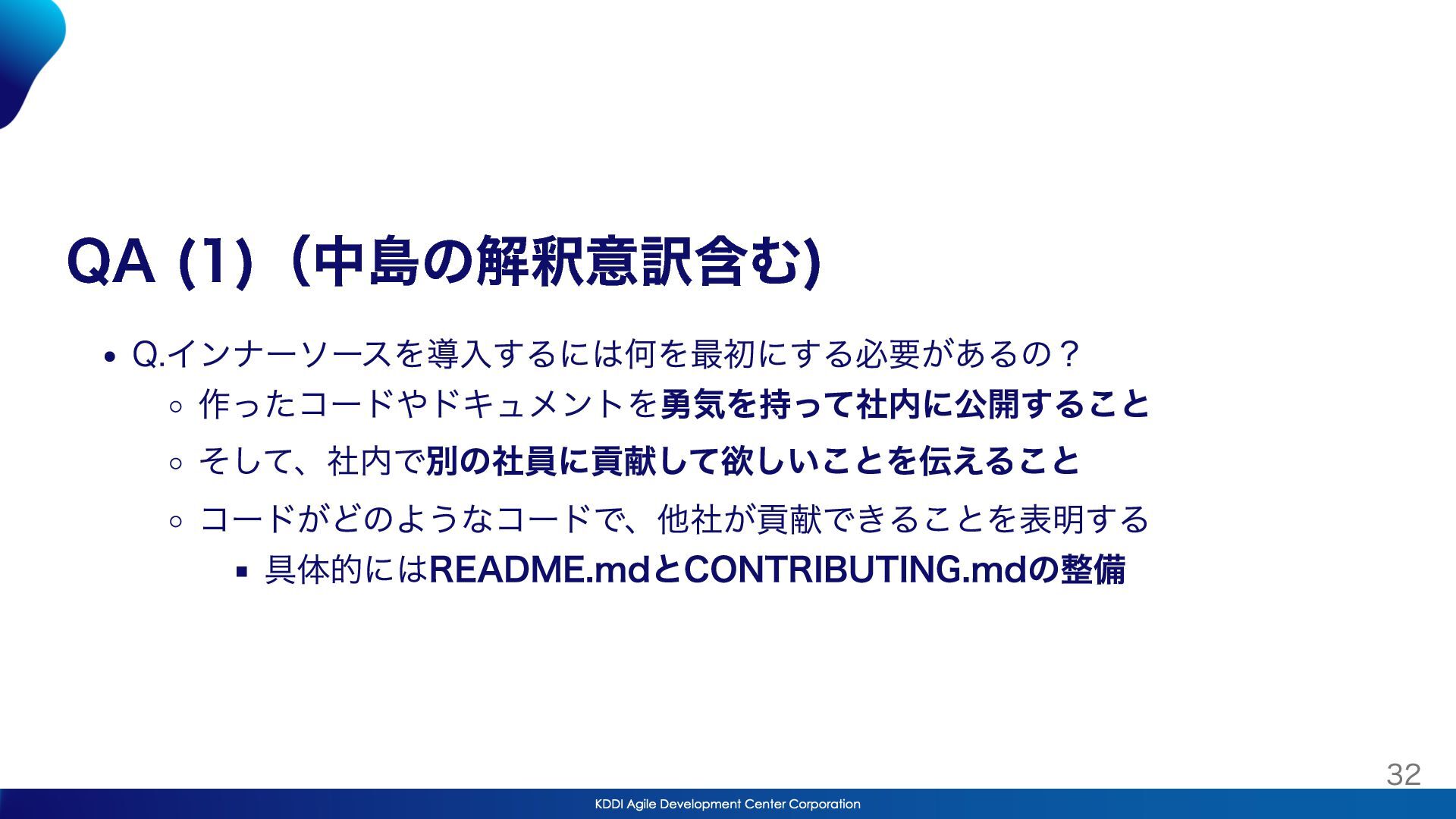 QA (1)（中島の解釈意訳含む)

- Q.インナーソースを導入するには何を最初にする必要があるの？
  - 作ったコードやドキュメントを勇気を持って社内に公開すること
  - そして、社内で別の社員に貢献して欲しいことを伝えること
  - コードがどのようなコードで、他社が貢献できることを表明する
    - 具体的にはREADME.mdとCONTRIBUTING.mdの整備

32

KDDI Agile Development Center Corporation